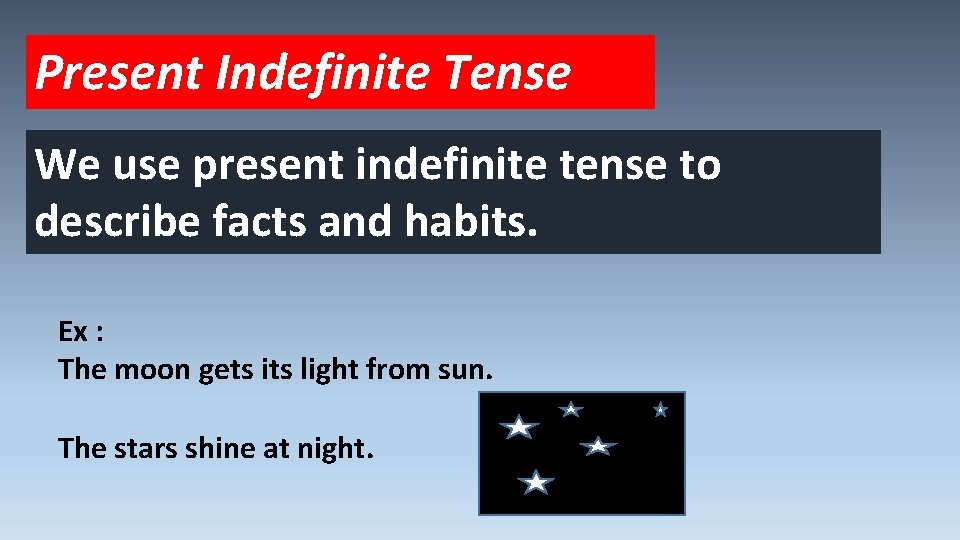 Present Indefinite Tense

We use present indefinite tense to describe facts and habits.

Ex :
The moon gets its light from sun.

The stars shine at night.